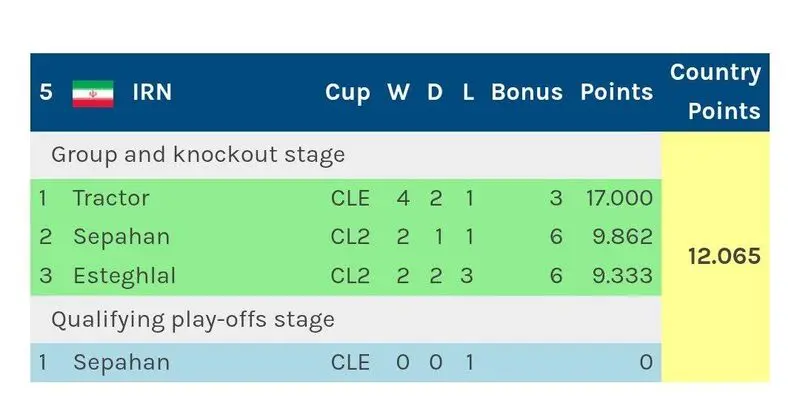 | 5 | IRN | Cup | W | D | L | Bonus | Points | Country Points |
|---|---|---|---|---|---|---|---|---|
| Group and knockout stage | | | | | | | | 12.065 |
| 1 | Tractor | CLE | 4 | 2 | 1 | 3 | 17.000 | |
| 2 | Sepahan | CL2 | 2 | 1 | 1 | 6 | 9.862 | |
| 3 | Esteghlal | CL2 | 2 | 2 | 3 | 6 | 9.333 | |
| Qualifying play-offs stage | | | | | | | | |
| 1 | Sepahan | CLE | 0 | 0 | 1 | | 0 | |